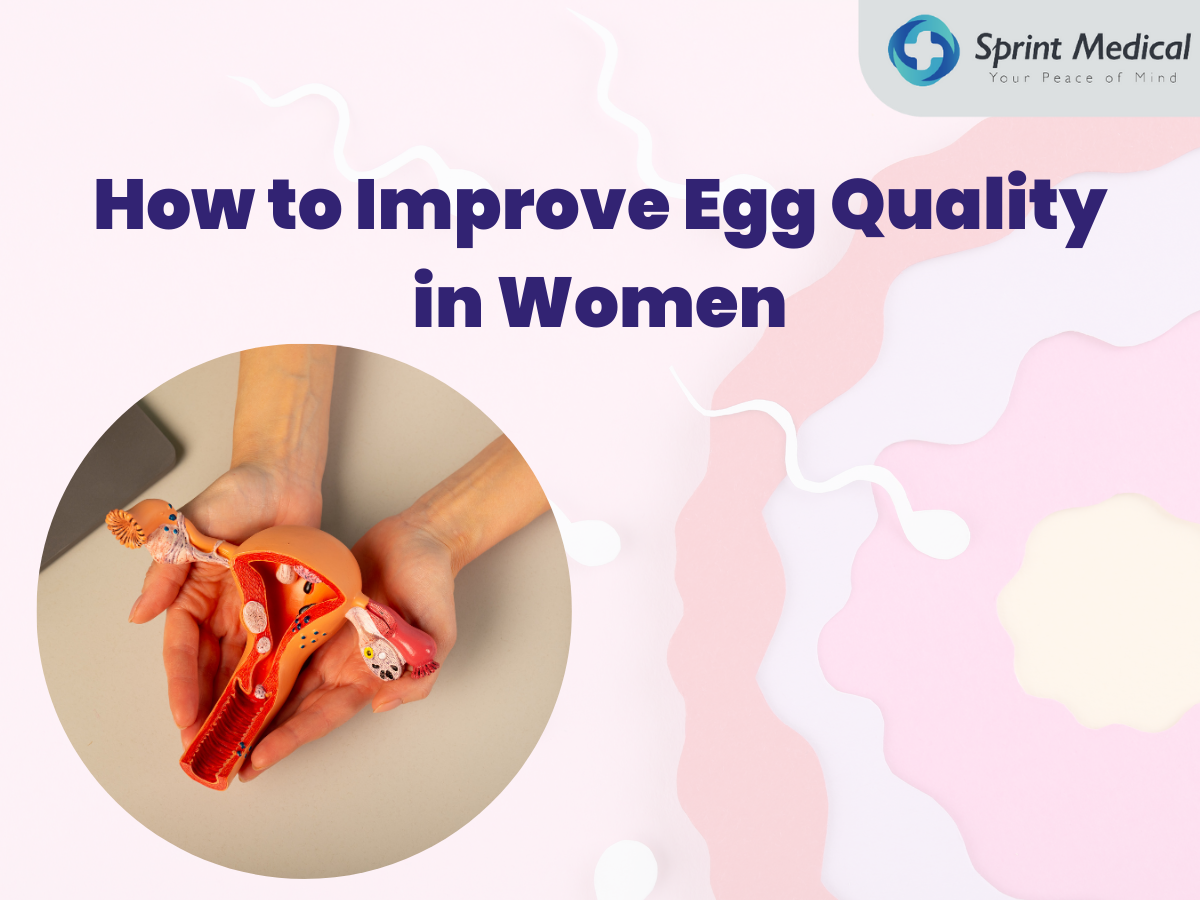 Sprint Medical
Your Peace of Mind

How to Improve Egg Quality in Women